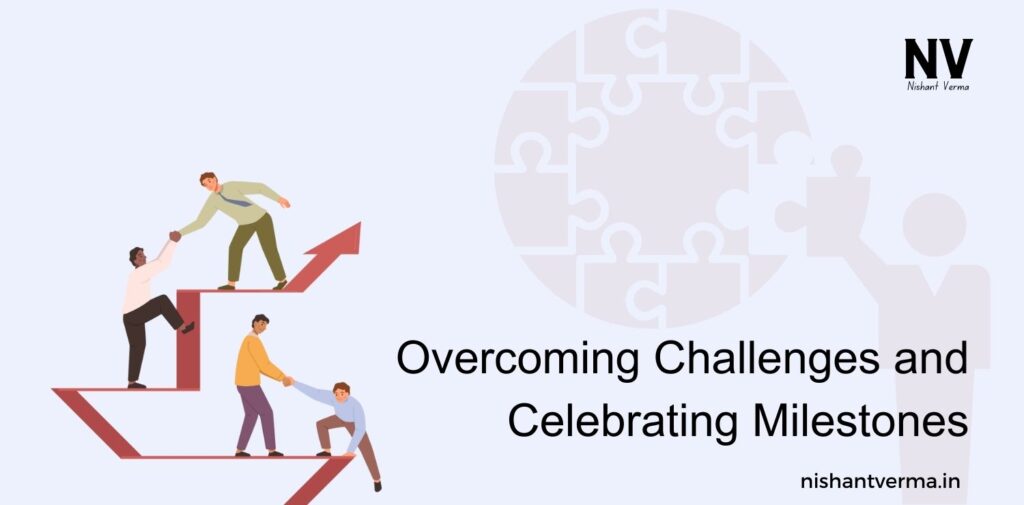 NV
Nishant Verma

Overcoming Challenges and Celebrating Milestones

nishantverma.in